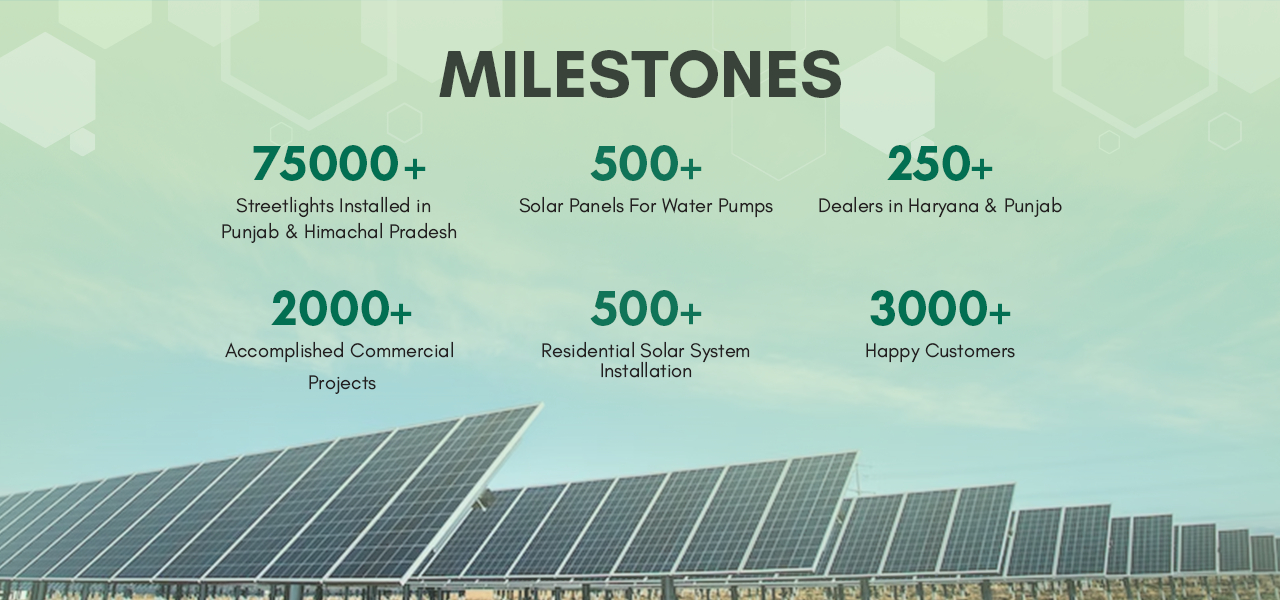 MILESTONES

75000+
Streetlights Installed in Punjab & Himachal Pradesh

500+
Solar Panels For Water Pumps

250+
Dealers in Haryana & Punjab

2000+
Accomplished Commercial Projects

500+
Residential Solar System Installation

3000+
Happy Customers